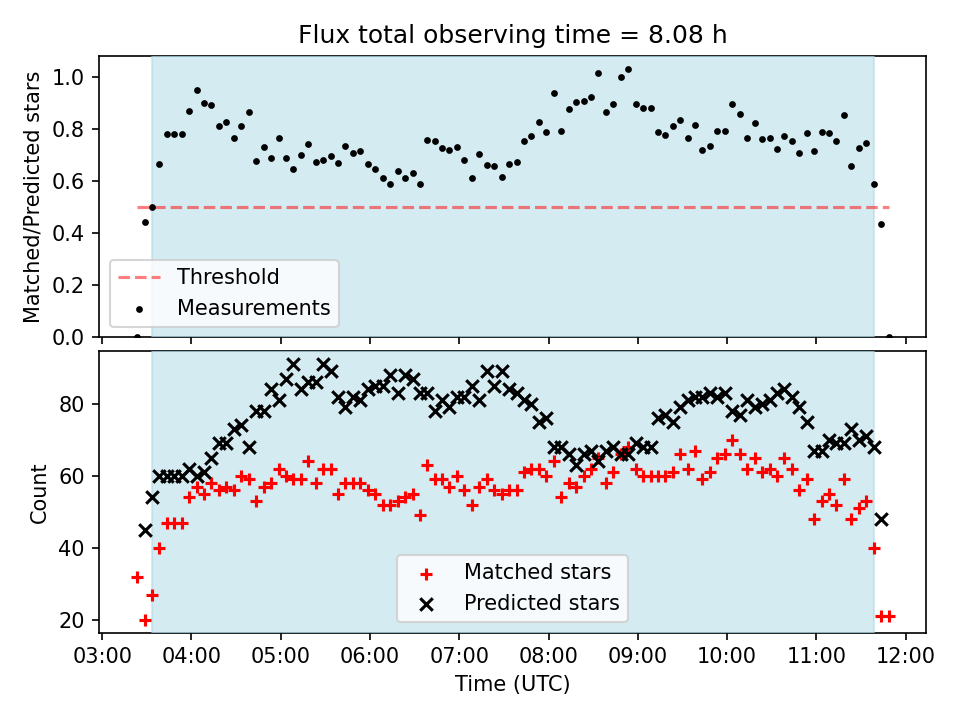 Flux total observing time = 8.08 h

Matched/Predicted stars

1.0
0.8
0.6
0.4
0.2
0.0

Threshold
Measurements

Count

80
60
40
20

Matched stars
Predicted stars

03:00 04:00 05:00 06:00 07:00 08:00 09:00 10:00 11:00 12:00

Time (UTC)